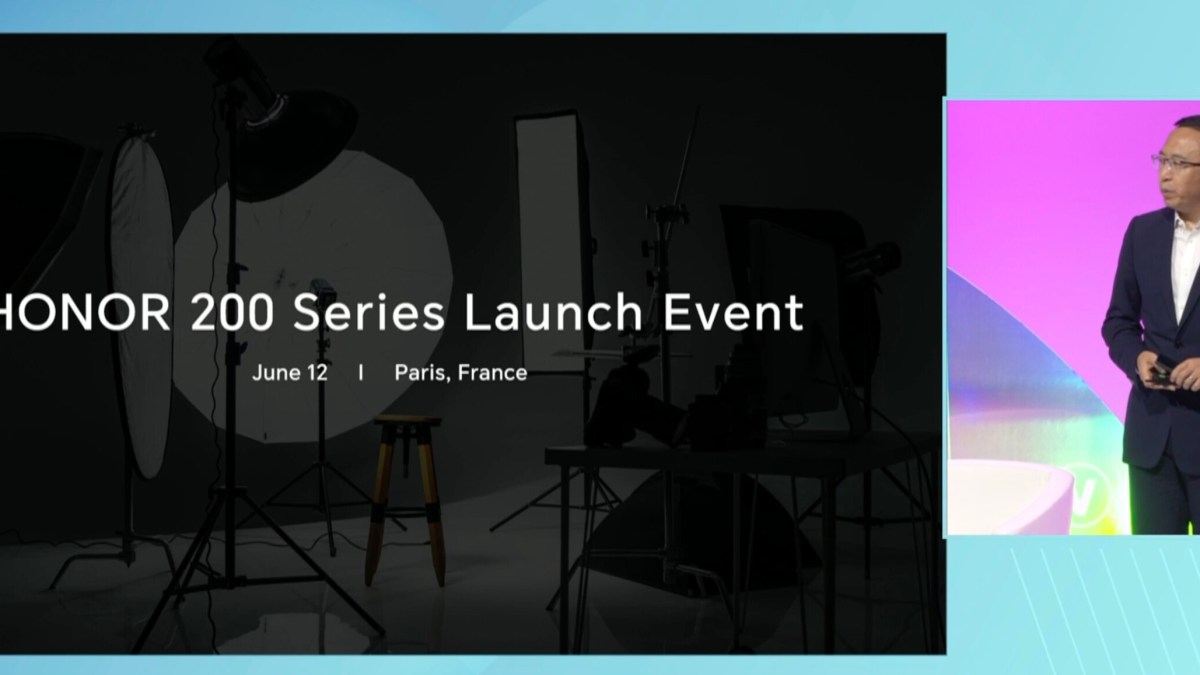 HONOR 200 Series Launch Event

June 12 | Paris, France